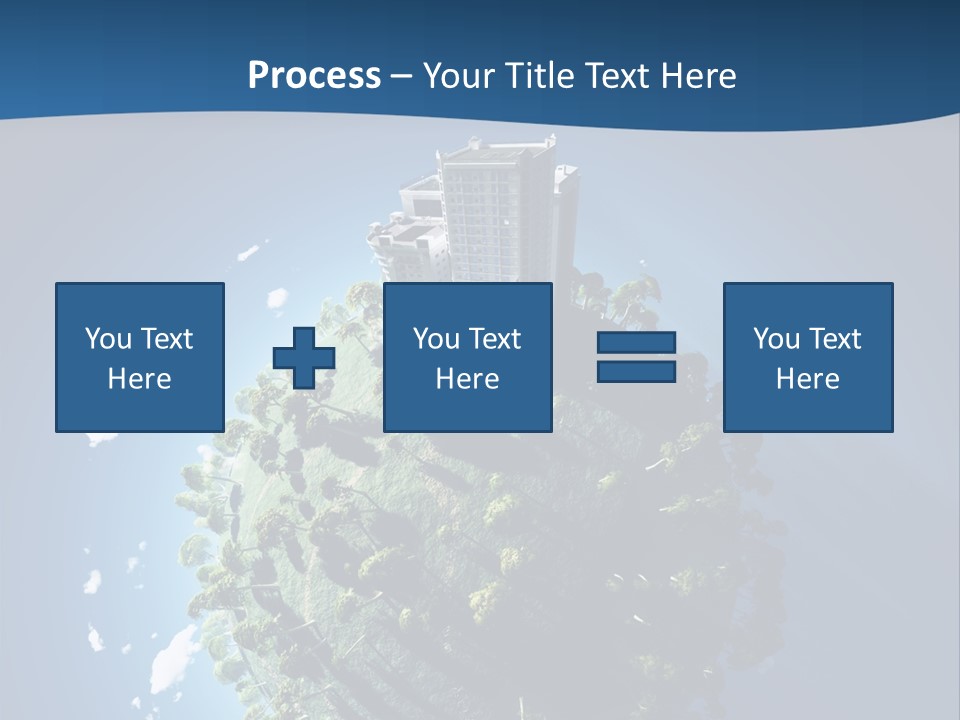 Process – Your Title Text Here

You Text Here

You Text Here

You Text Here